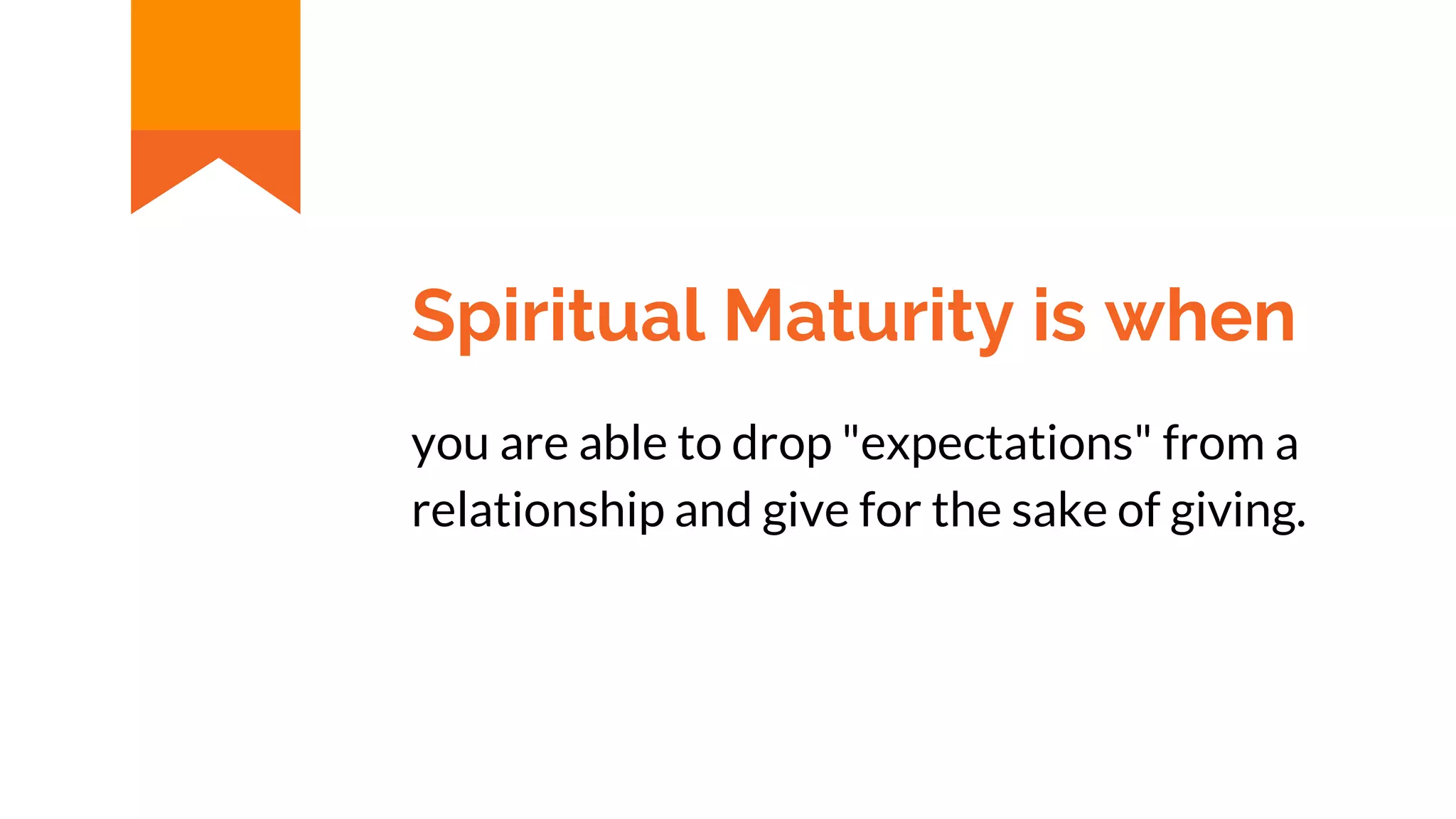 Spiritual Maturity is when

you are able to drop "expectations" from a relationship and give for the sake of giving.